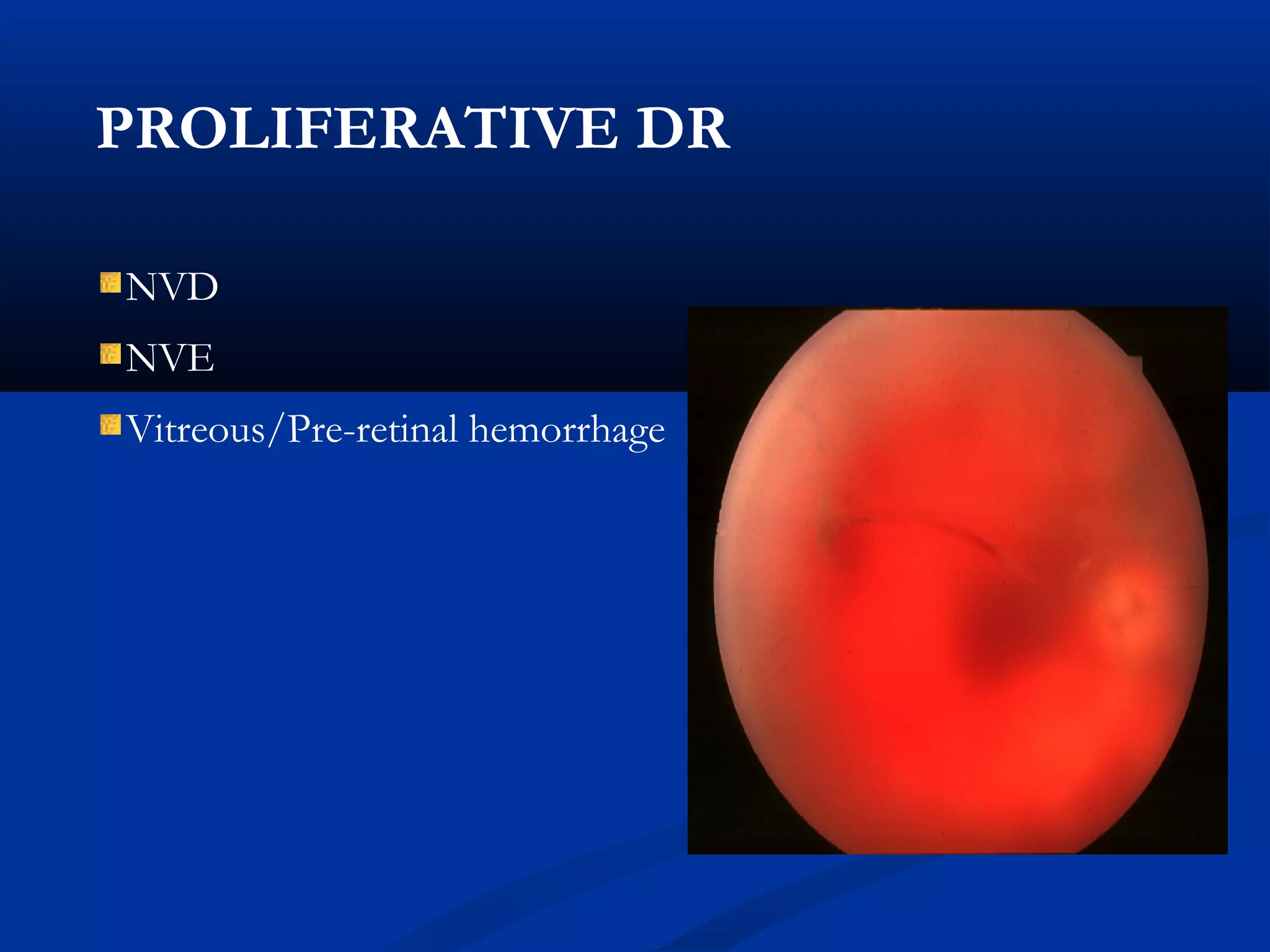 PROLIFERATIVE DR

NVD

NVE

Vitreous/Pre-retinal hemorrhage